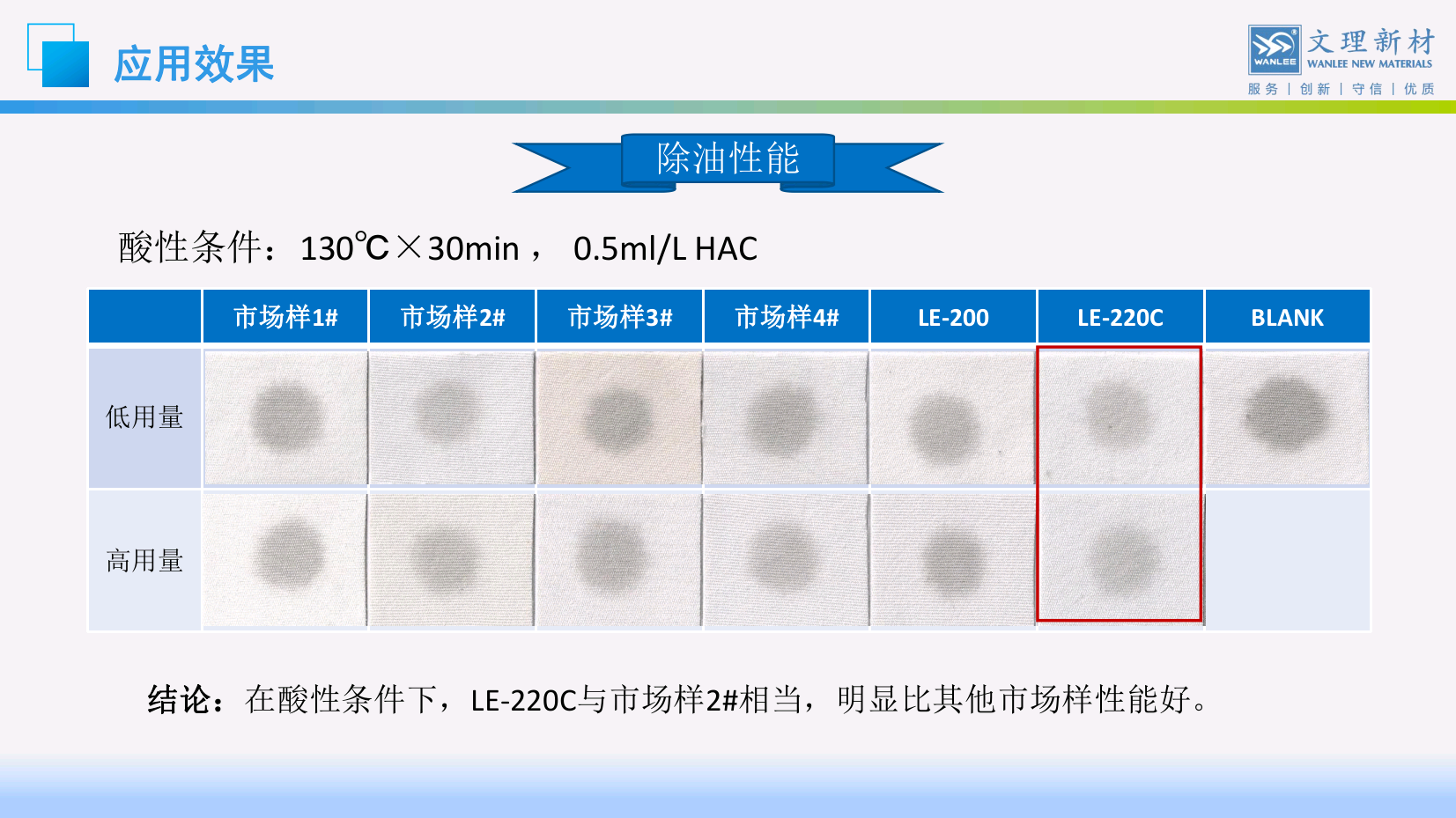 应用效果

WANLEE 文理新材 WANLEE NEW MATERIALS
服务 | 创新 | 守信 | 优质

除油性能

酸性条件：130℃×30min， 0.5ml/L HAC

| | 市场样1# | 市场样2# | 市场样3# | 市场样4# | LE-200 | LE-220C | BLANK |
|---|---|---|---|---|---|---|---|
| 低用量 | | | | | | | |
| 高用量 | | | | | | | |

结论：在酸性条件下，LE-220C与市场样2#相当，明显比其他市场样性能好。